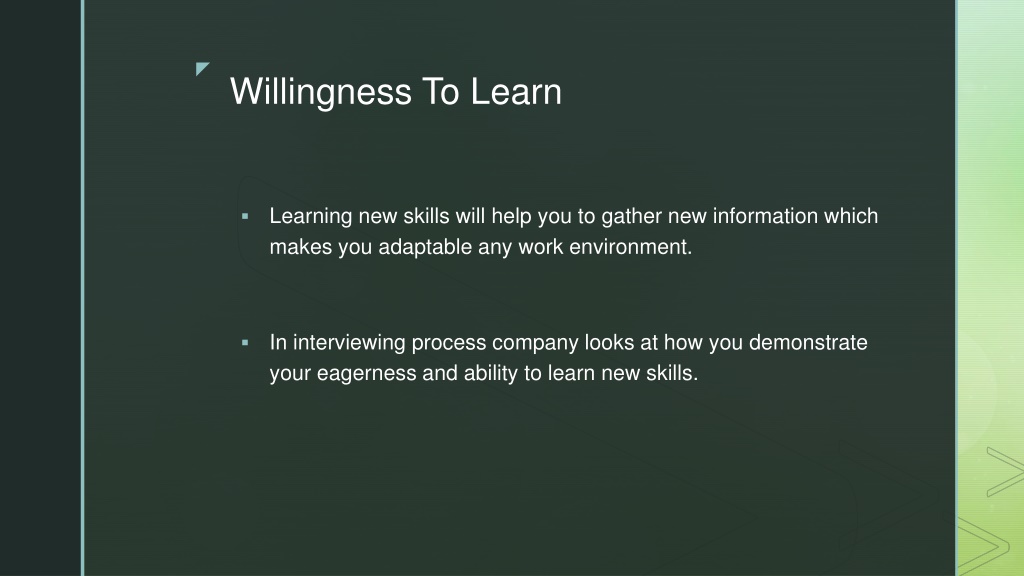 Willingness To Learn

▪ Learning new skills will help you to gather new information which makes you adaptable any work environment.

▪ In interviewing process company looks at how you demonstrate your eagerness and ability to learn new skills.